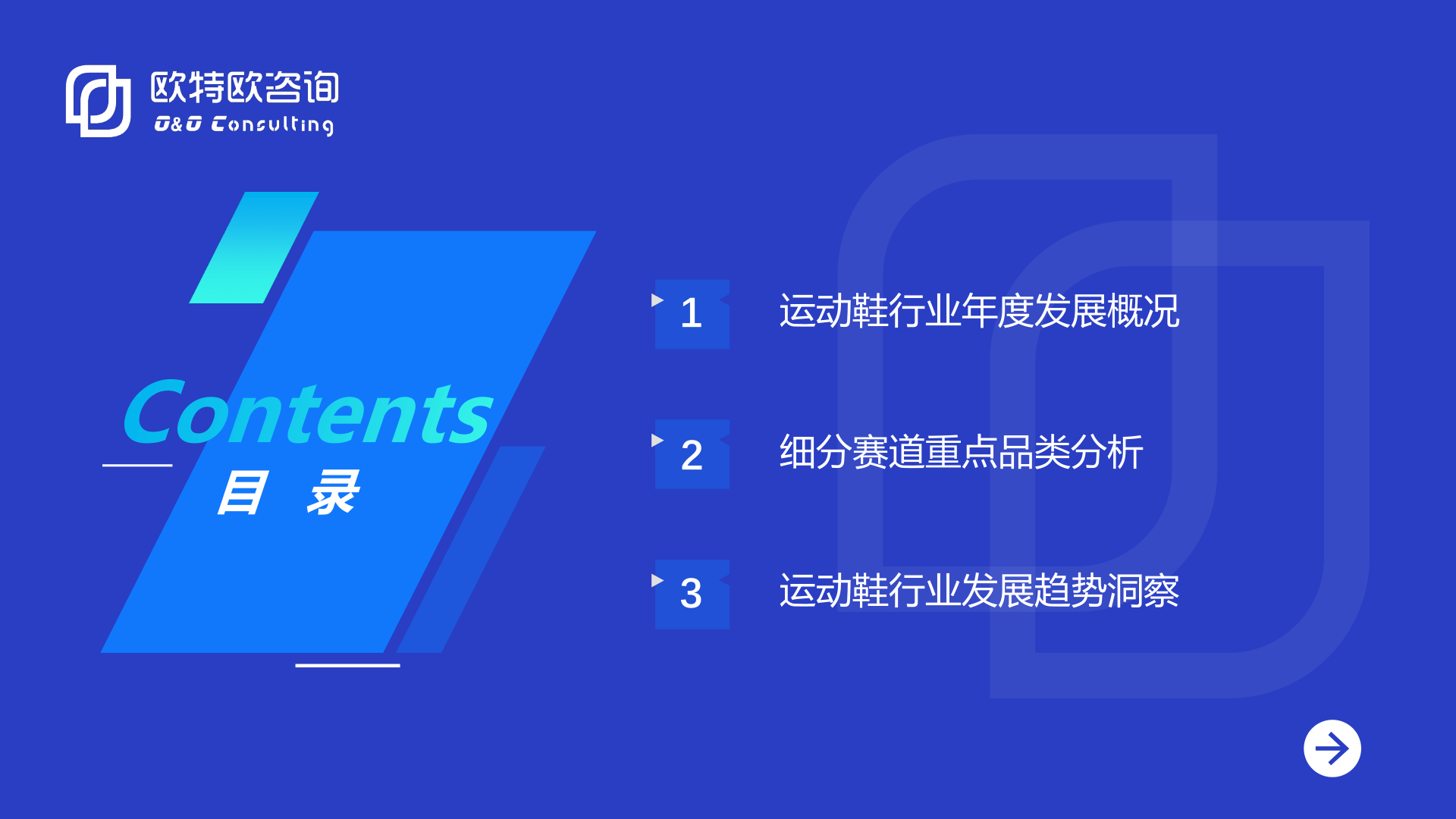 欧特欧咨询
O&O Consulting

Contents
目 录

1 运动鞋行业年度发展概况

2 细分赛道重点品类分析

3 运动鞋行业发展趋势洞察